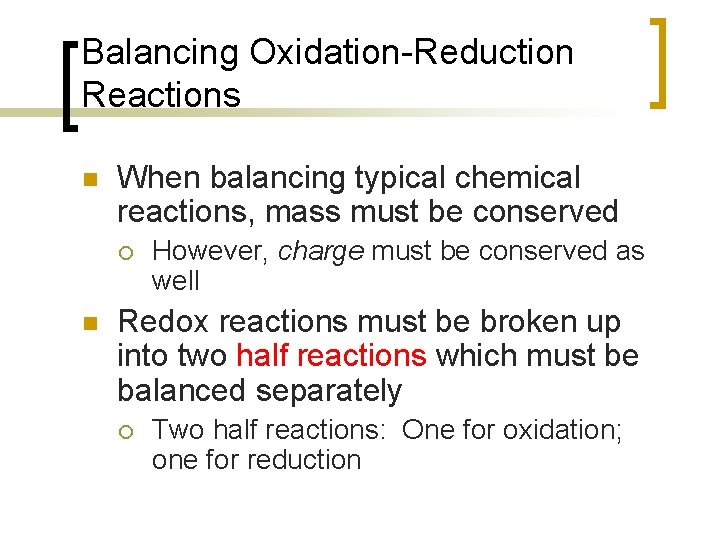 Balancing Oxidation-Reduction Reactions

When balancing typical chemical reactions, mass must be conserved

However, charge must be conserved as well

Redox reactions must be broken up into two half reactions which must be balanced separately

Two half reactions: One for oxidation; one for reduction